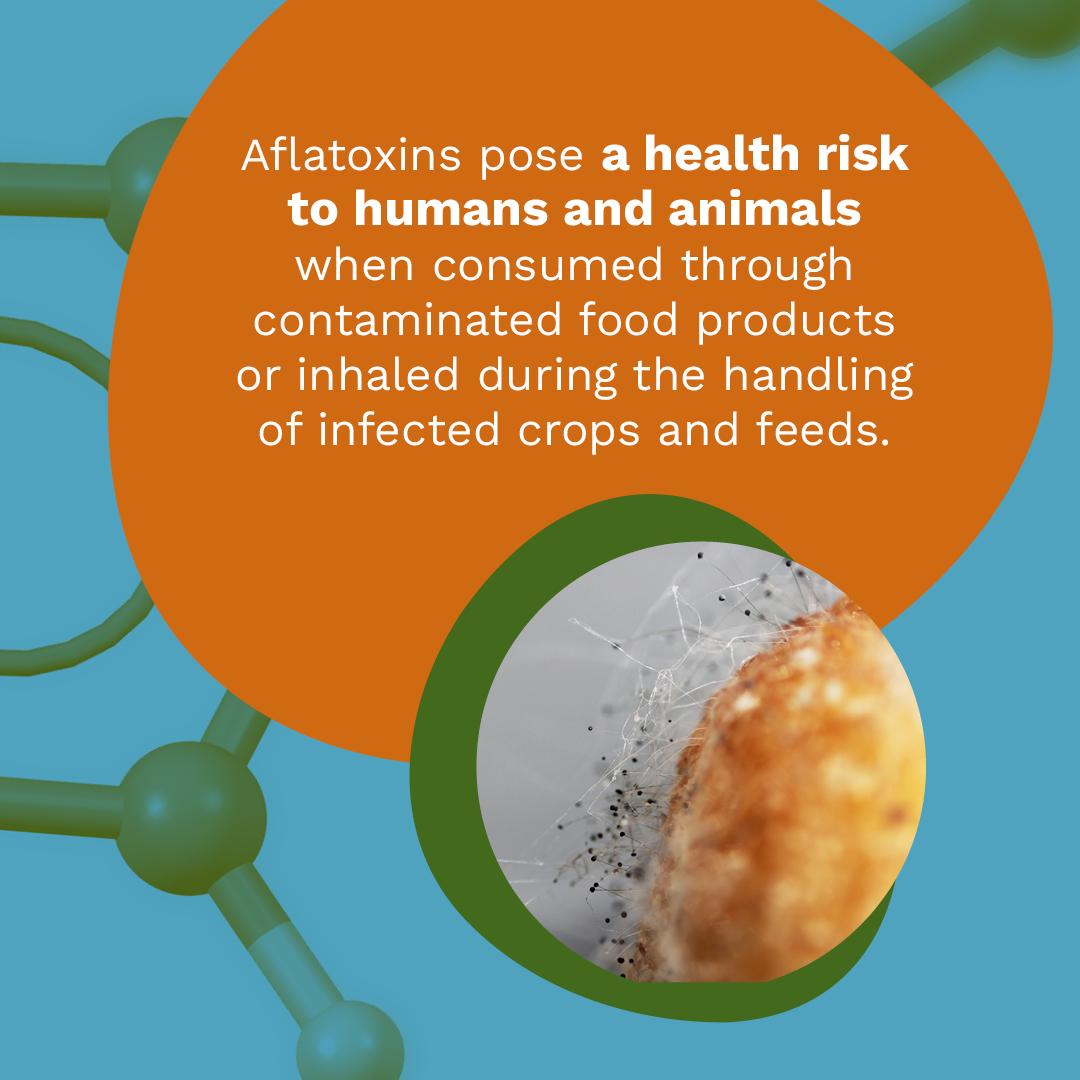 Aflatoxins pose a health risk to humans and animals when consumed through contaminated food products or inhaled during the handling of infected crops and feeds.